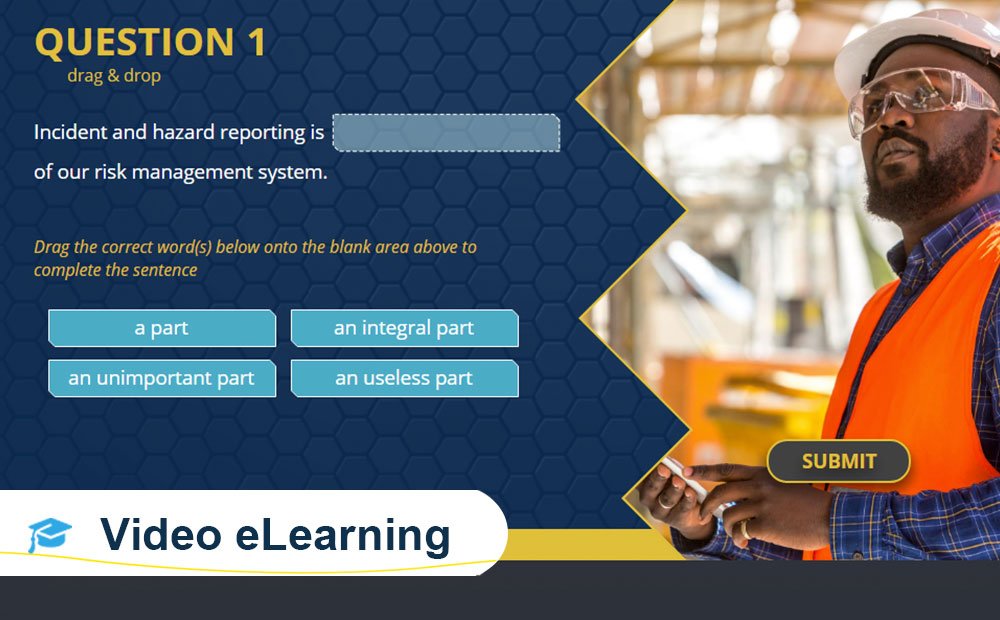 QUESTION 1
drag & drop

Incident and hazard reporting is of our risk management system.

Drag the correct word(s) below onto the blank area above to complete the sentence

a part
an integral part
an unimportant part
an useless part

SUBMIT

Video eLearning